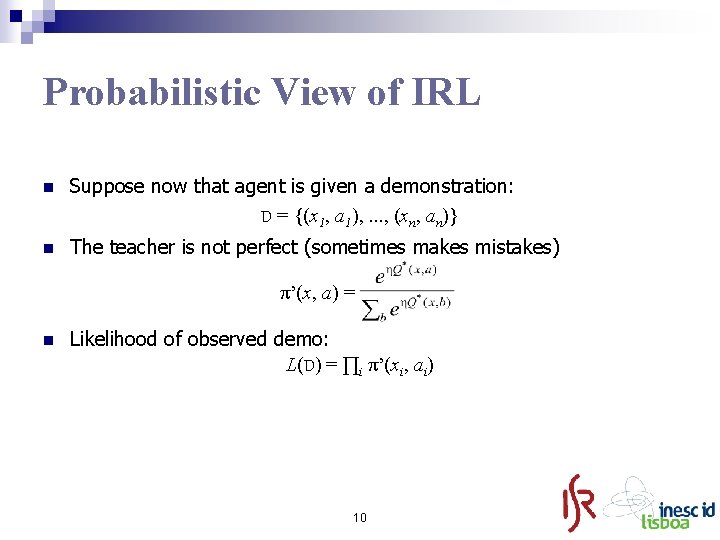 Probabilistic View of IRL

Suppose now that agent is given a demonstration:

$D = \{(x_1, a_1), ..., (x_n, a_n)\}$

The teacher is not perfect (sometimes makes mistakes)

$\pi'(x, a) = \frac{e^{\eta Q^*(x,a)}}{\sum_b e^{\eta Q^*(x,b)}}$

Likelihood of observed demo:

$L(D) = \prod_i \pi'(x_i, a_i)$

10

ISR inesc id lisboa